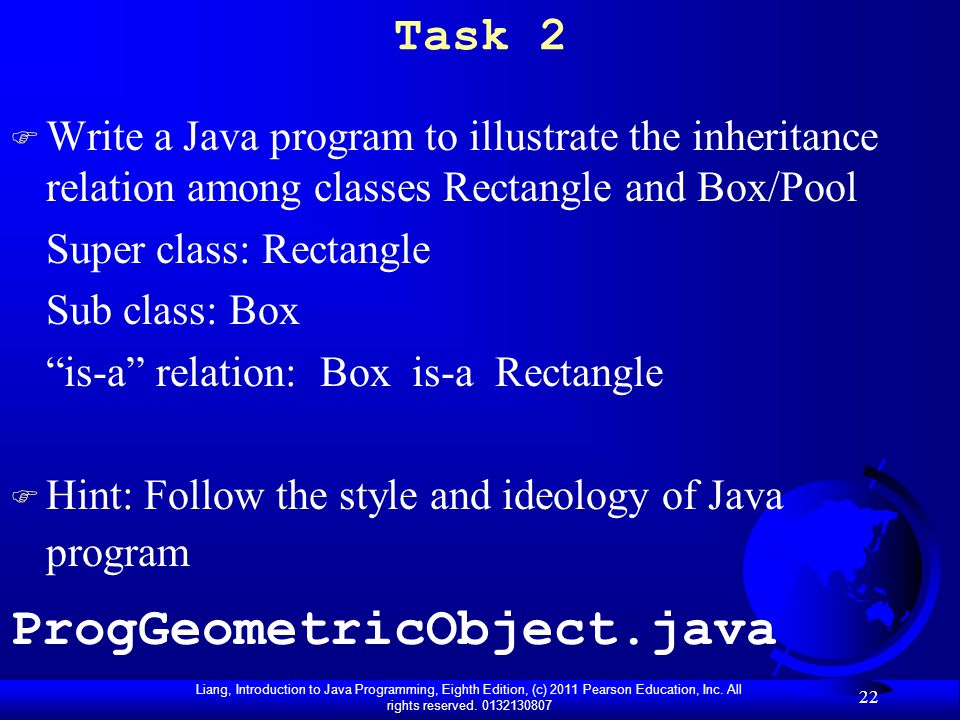 Task 2

Write a Java program to illustrate the inheritance relation among classes Rectangle and Box/Pool

Super class: Rectangle

Sub class: Box

“is-a” relation: Box is-a Rectangle

Hint: Follow the style and ideology of Java program

ProgGeometricObject.java

Liang, Introduction to Java Programming, Eighth Edition, (c) 2011 Pearson Education, Inc. All rights reserved. 0132130807

22